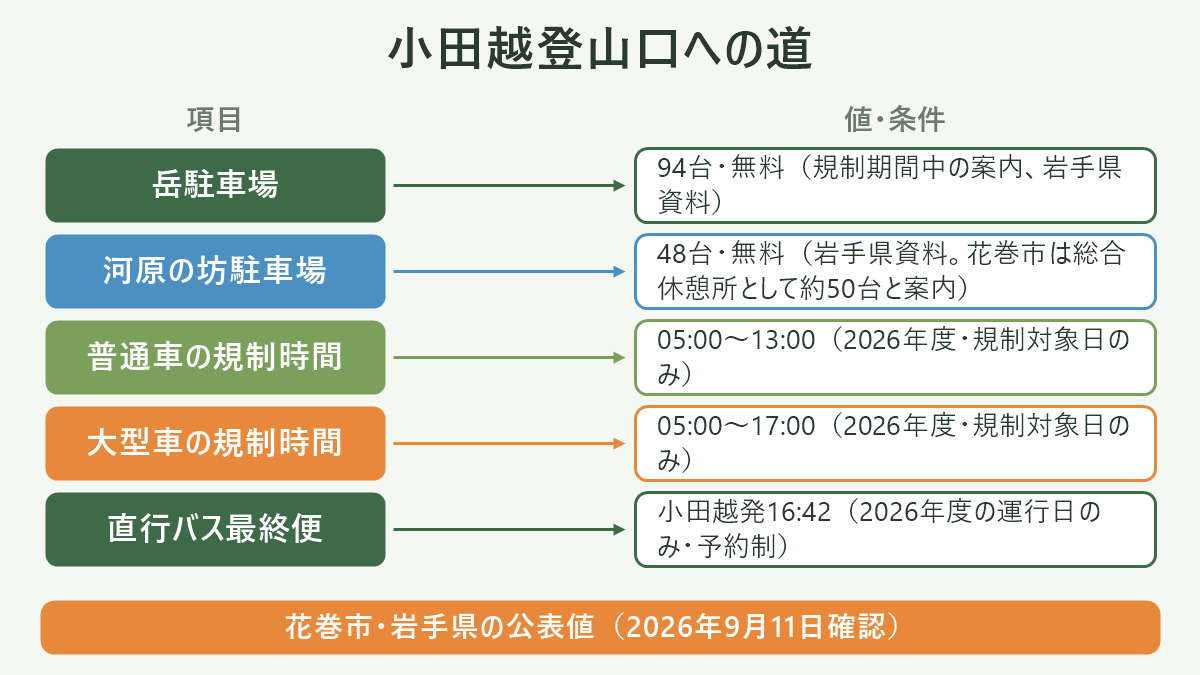 小田越登山口への道

| 項目 | 値・条件 |
|---|---|
| 岳駐車場 | 94台・無料（規制期間中の案内、岩手県資料） |
| 河原の坊駐車場 | 48台・無料（岩手県資料。花巻市は総合休憩所として約50台と案内） |
| 普通車の規制時間 | 05:00〜13:00（2026年度・規制対象日のみ） |
| 大型車の規制時間 | 05:00〜17:00（2026年度・規制対象日のみ） |
| 直行バス最終便 | 小田越発16:42（2026年度の運行日のみ・予約制） |

花巻市・岩手県の公表値（2026年9月11日確認）